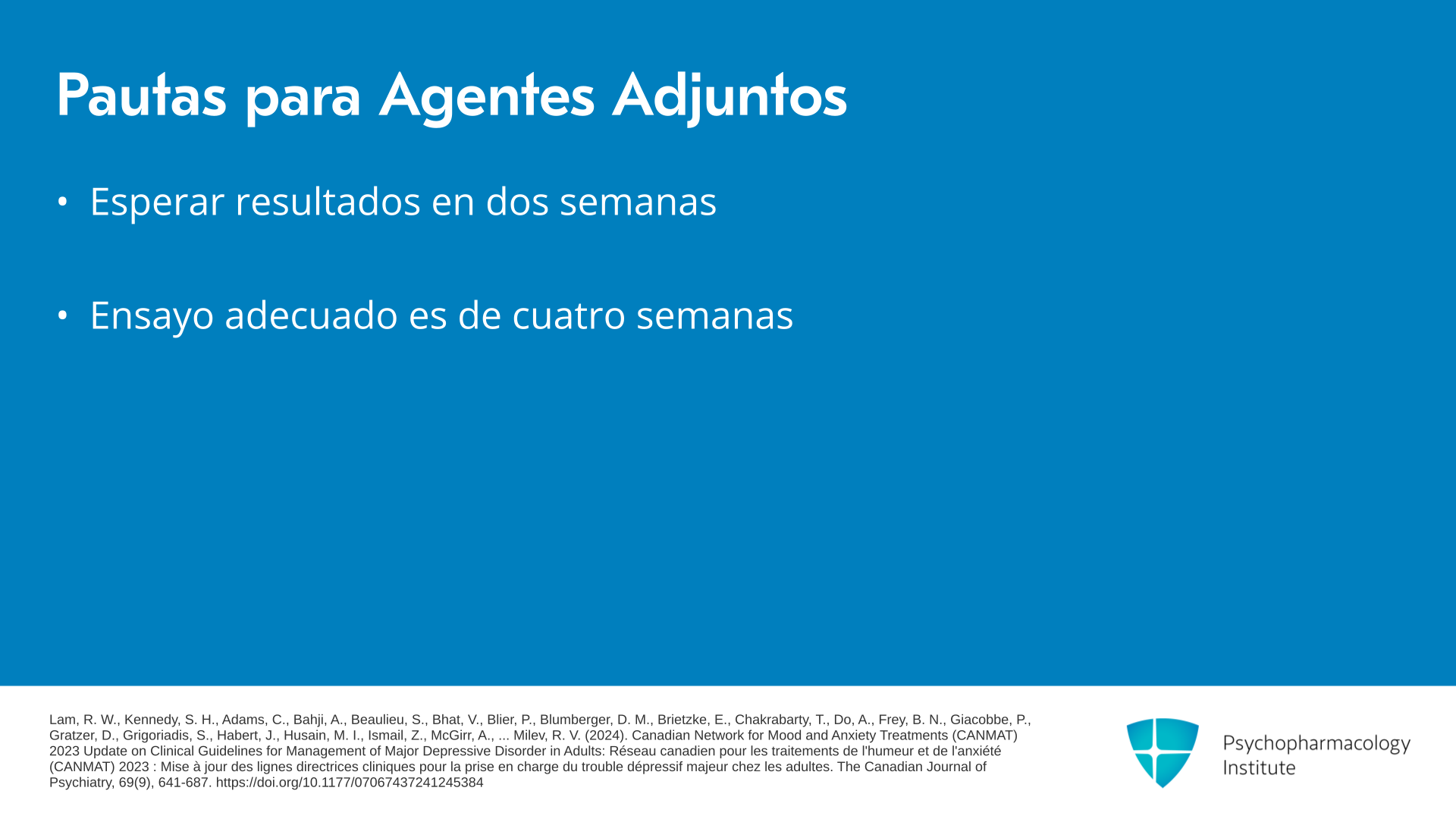 Pautas para Agentes Adjuntos

• Esperar resultados en dos semanas

• Ensayo adecuado es de cuatro semanas

Lam, R. W., Kennedy, S. H., Adams, C., Bahji, A., Beaulieu, S., Bhat, V., Blier, P., Blumberger, D. M., Brietzke, E., Chakrabarty, T., Do, A., Frey, B. N., Giacobbe, P., Gratzer, D., Grigoriadis, S., Habert, J., Husain, M. I., Ismail, Z., McGirr, A., ... Milev, R. V. (2024). Canadian Network for Mood and Anxiety Treatments (CANMAT) 2023 Update on Clinical Guidelines for Management of Major Depressive Disorder in Adults: Réseau canadien pour les traitements de l'humeur et de l'anxiété (CANMAT) 2023 : Mise à jour des lignes directrices cliniques pour la prise en charge du trouble dépressif majeur chez les adultes. The Canadian Journal of Psychiatry, 69(9), 641-687. https://doi.org/10.1177/07067437241245384

Psychopharmacology Institute